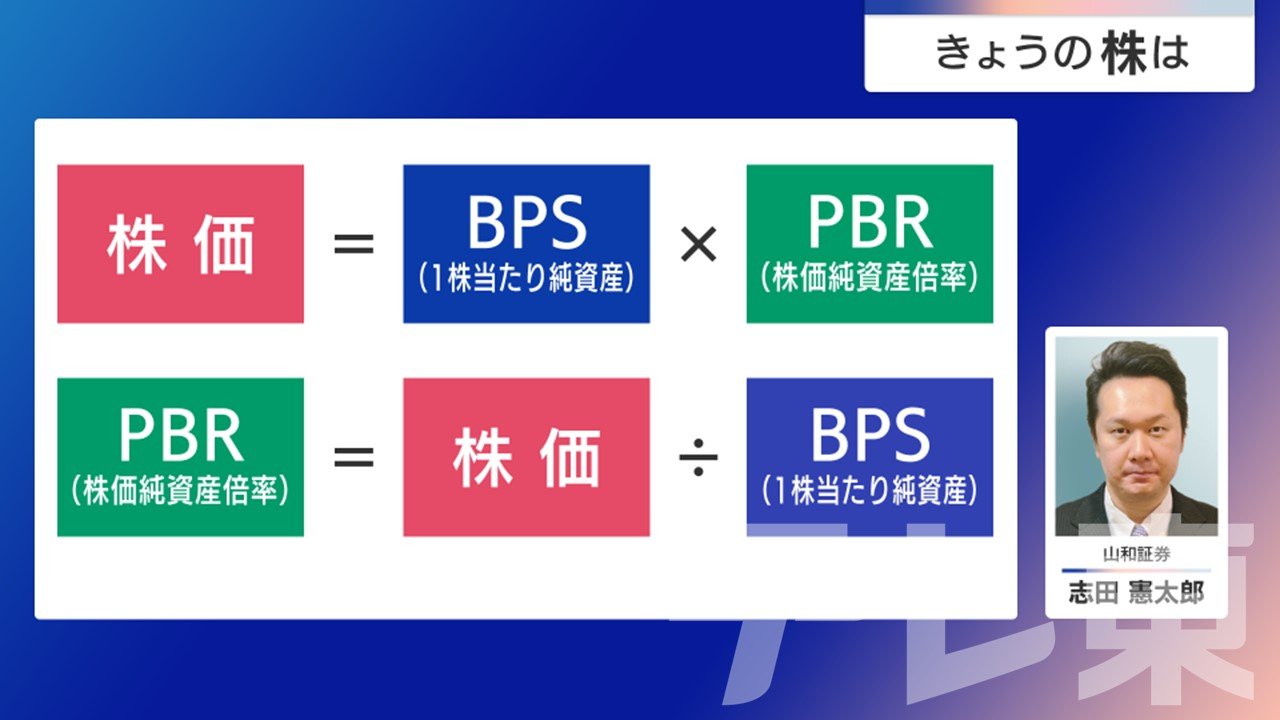 きょうの株は

株価 = BPS (1株当たり純資産) × PBR (株価純資産倍率)

PBR (株価純資産倍率) = 株価 ÷ BPS (1株当たり純資産)

山和証券
志田 憲太郎

テレ東